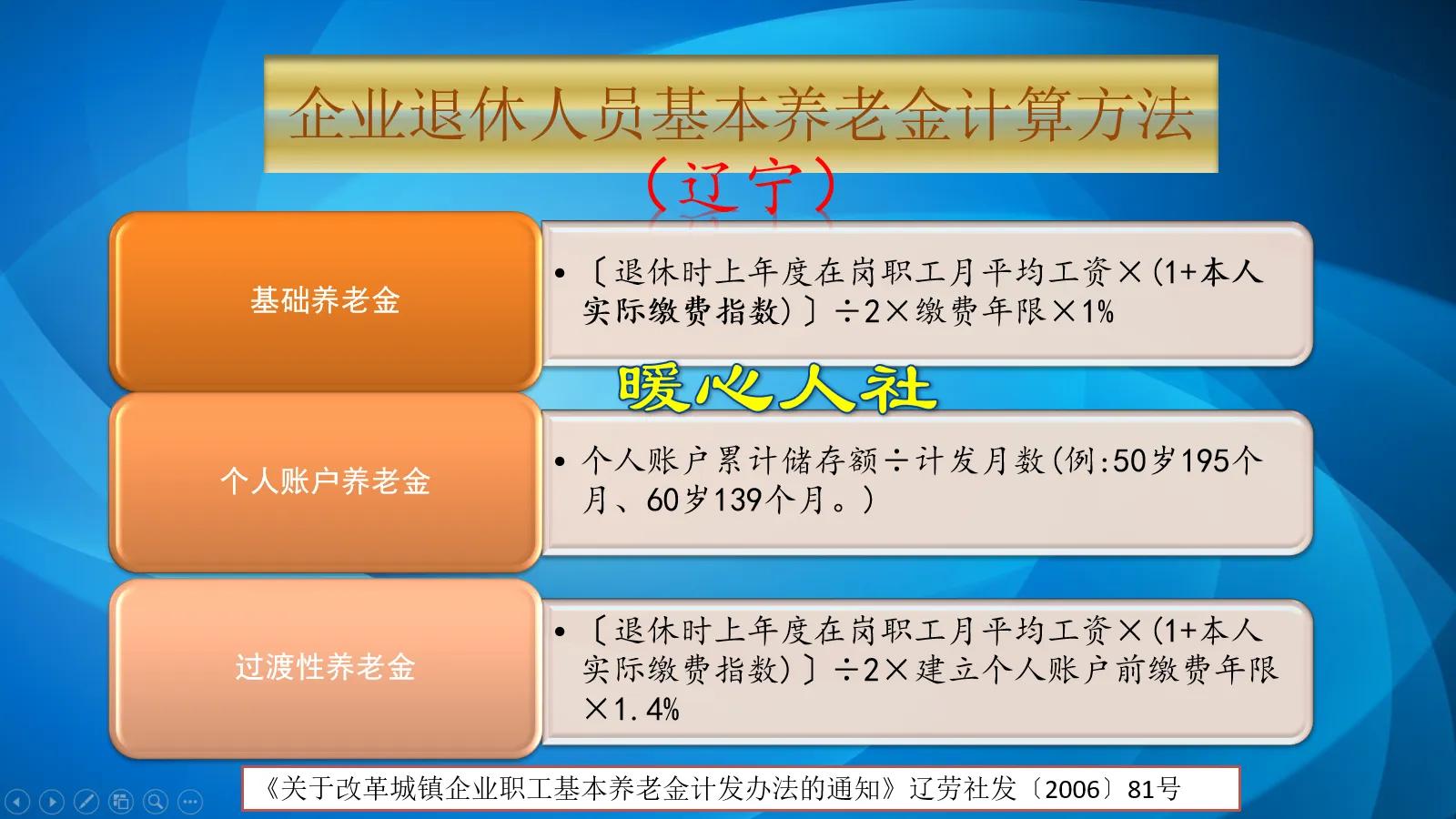 企业退休人员基本养老金计算方法

（辽宁）

基础养老金

• 〔退休时上年度在岗职工月平均工资×(1+本人实际缴费指数)〕÷2×缴费年限×1%

暖心人社

个人账户养老金

• 个人账户累计储存额÷计发月数(例:50岁195个月、60岁139个月。)

过渡性养老金

• 〔退休时上年度在岗职工月平均工资×(1+本人实际缴费指数)〕÷2×建立个人账户前缴费年限×1.4%

《关于改革城镇企业职工基本养老金计发办法的通知》辽劳社发〔2006〕81号